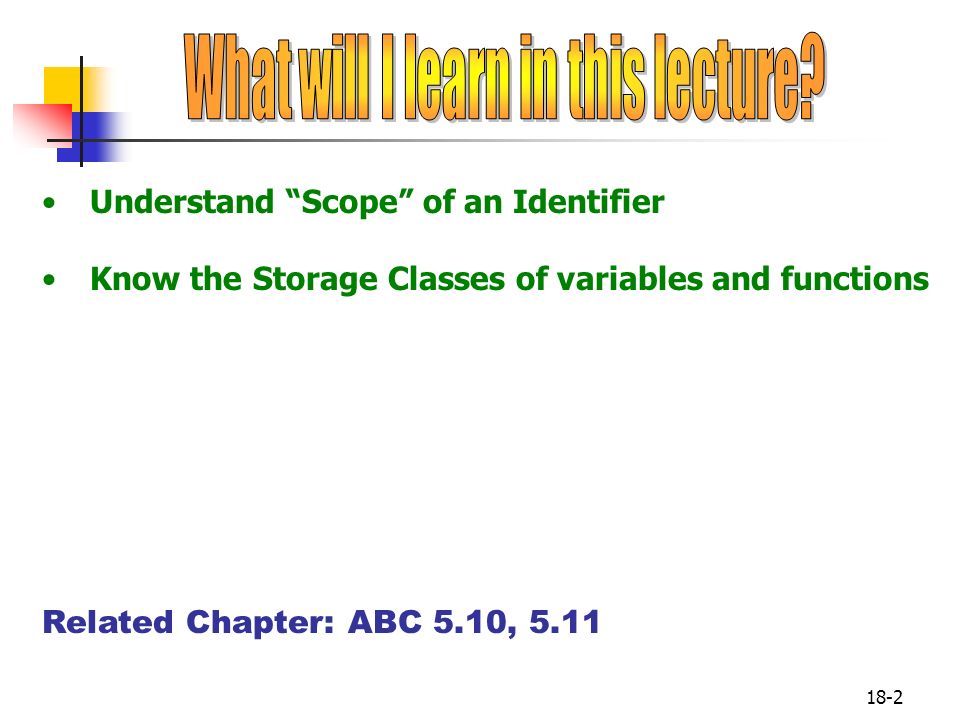 What will I learn in this lecture?

• Understand “Scope” of an Identifier

• Know the Storage Classes of variables and functions

Related Chapter: ABC 5.10, 5.11

18-2